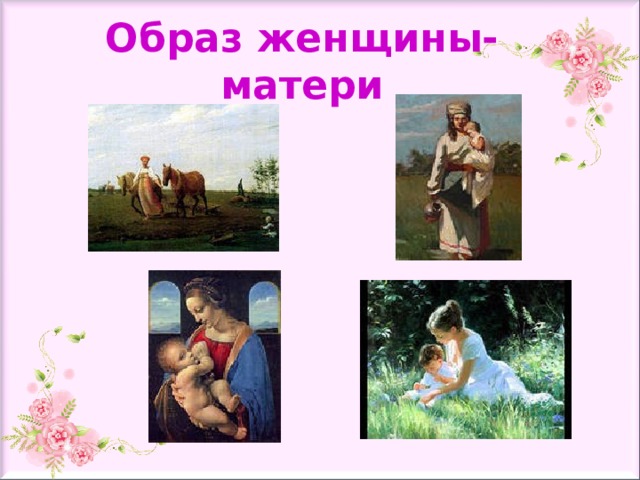 Образ женщины-матери